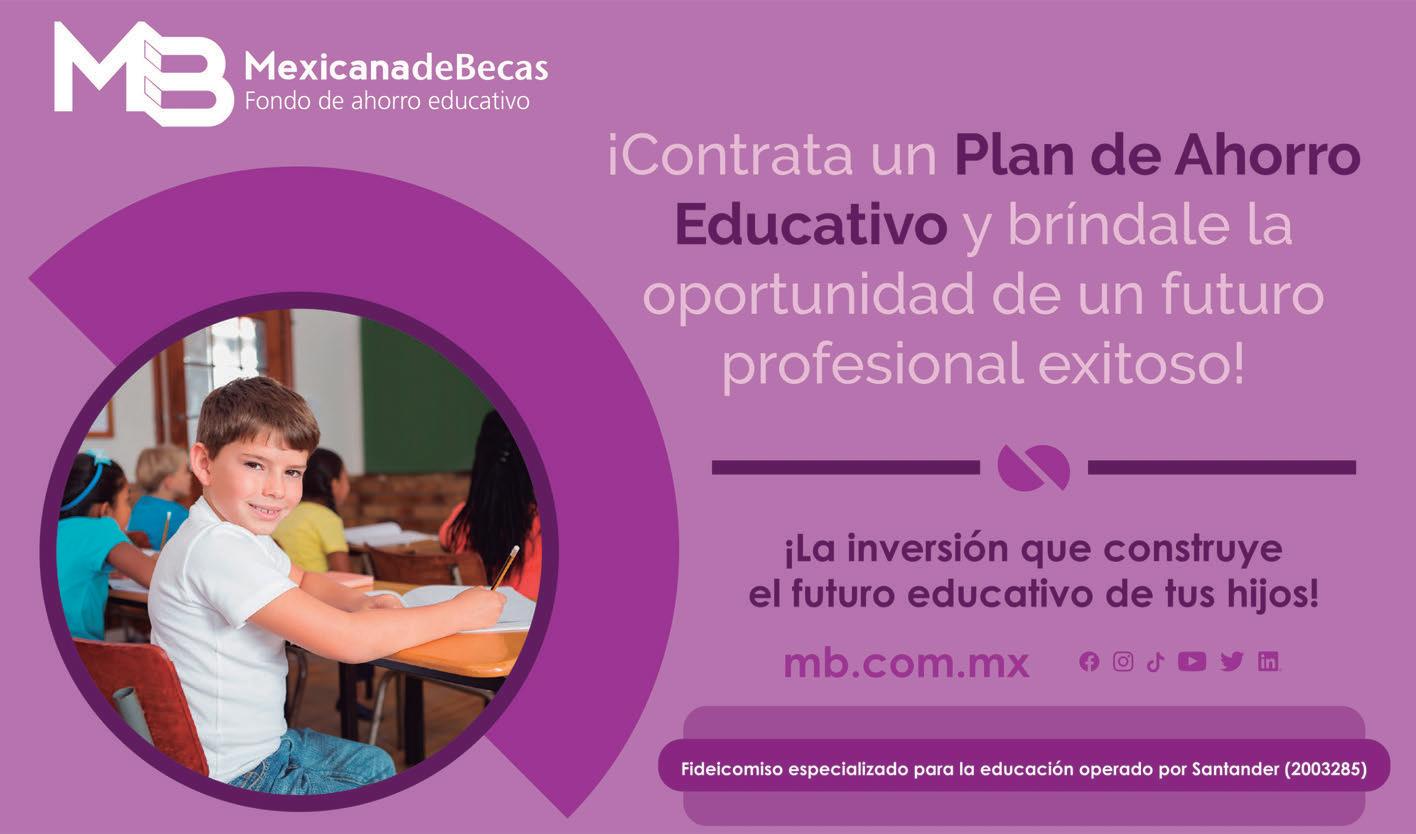 MB MexicanadeBecas
Fondo de ahorro educativo

¡Contrata un Plan de Ahorro Educativo y bríndale la oportunidad de un futuro profesional exitoso!

¡La inversión que construye el futuro educativo de tus hijos!

mb.com.mx

Fideicomiso especializado para la educación operado por Santander (2003285)